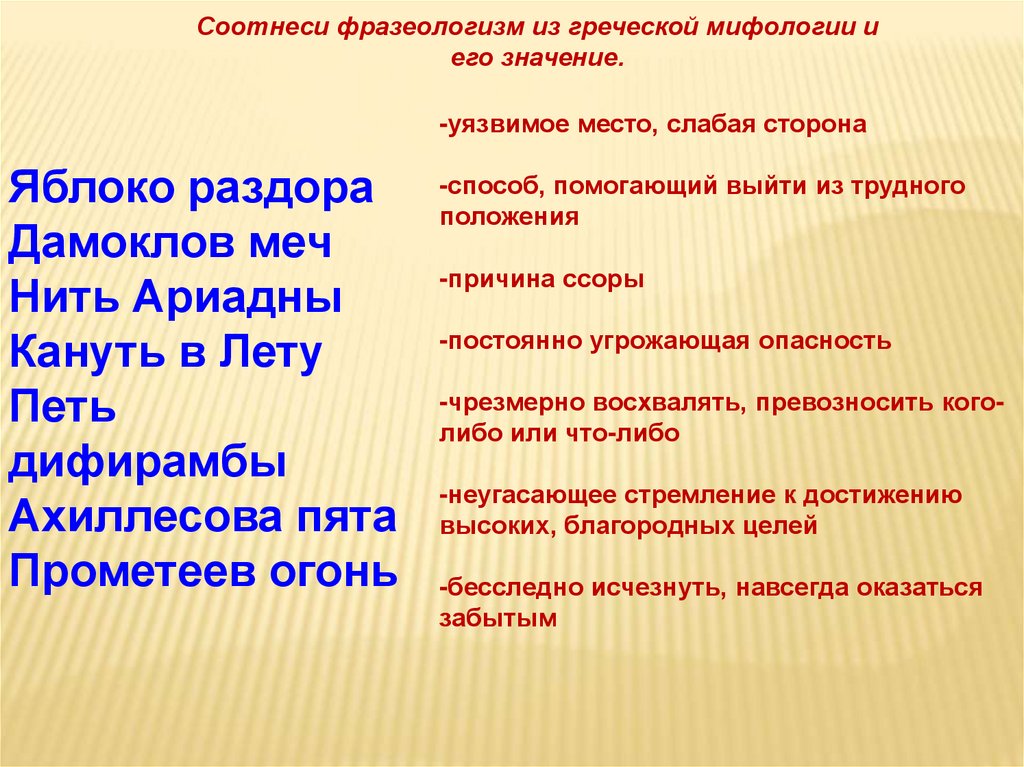 Соотнеси фразеологизм из греческой мифологии и его значение.

Яблоко раздора
Дамоклов меч
Нить Ариадны
Кануть в Лету
Петь дифирамбы
Ахиллесова пята
Прометеев огонь

-уязвимое место, слабая сторона

-способ, помогающий выйти из трудного положения

-причина ссоры

-постоянно угрожающая опасность

-чрезмерно восхвалять, превозносить кого-либо или что-либо

-неугасающее стремление к достижению высоких, благородных целей

-бесследно исчезнуть, навсегда оказаться забытым